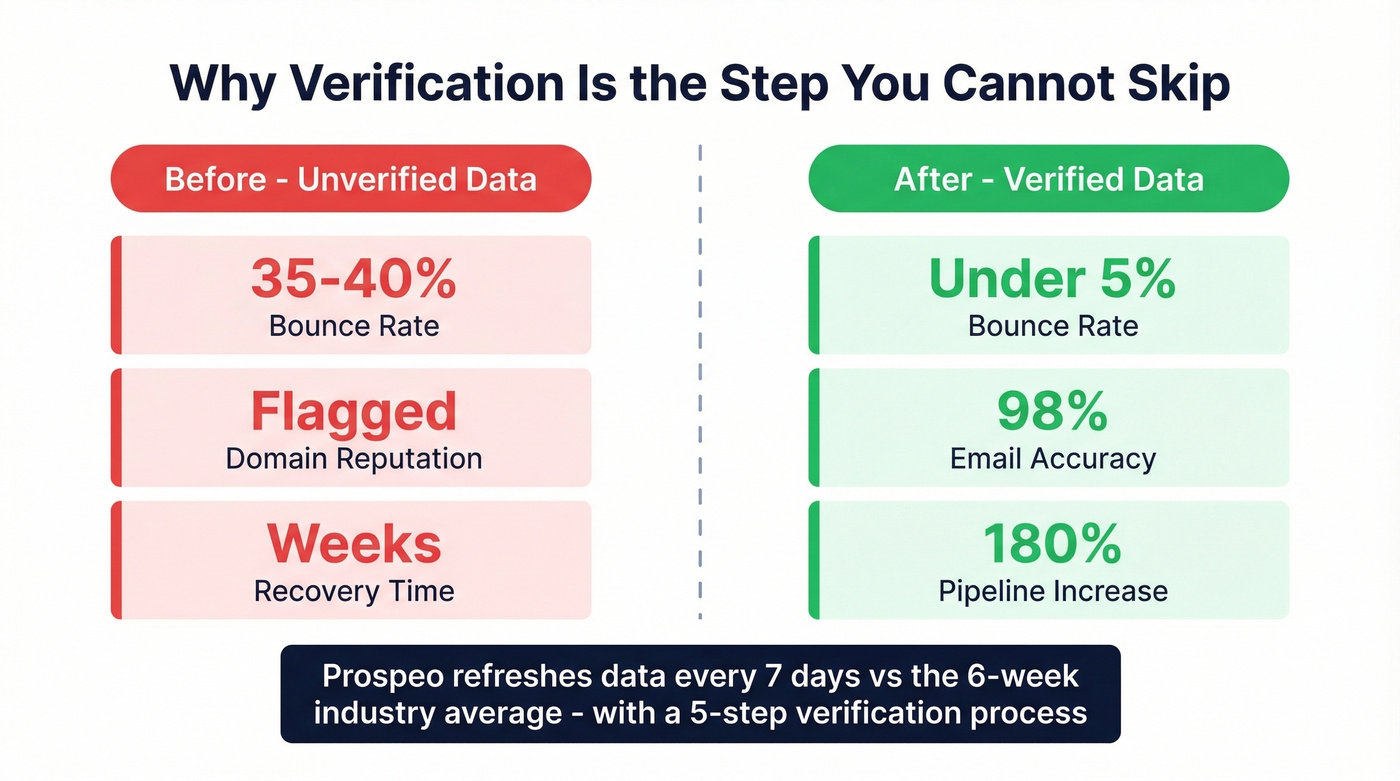 Why Verification Is the Step You Cannot Skip

Before - Unverified Data

35-40%
Bounce Rate

Flagged
Domain Reputation

Weeks
Recovery Time

After - Verified Data

Under 5%
Bounce Rate

98%
Email Accuracy

180%
Pipeline Increase

Prospeo refreshes data every 7 days vs the 6-week industry average - with a 5-step verification process